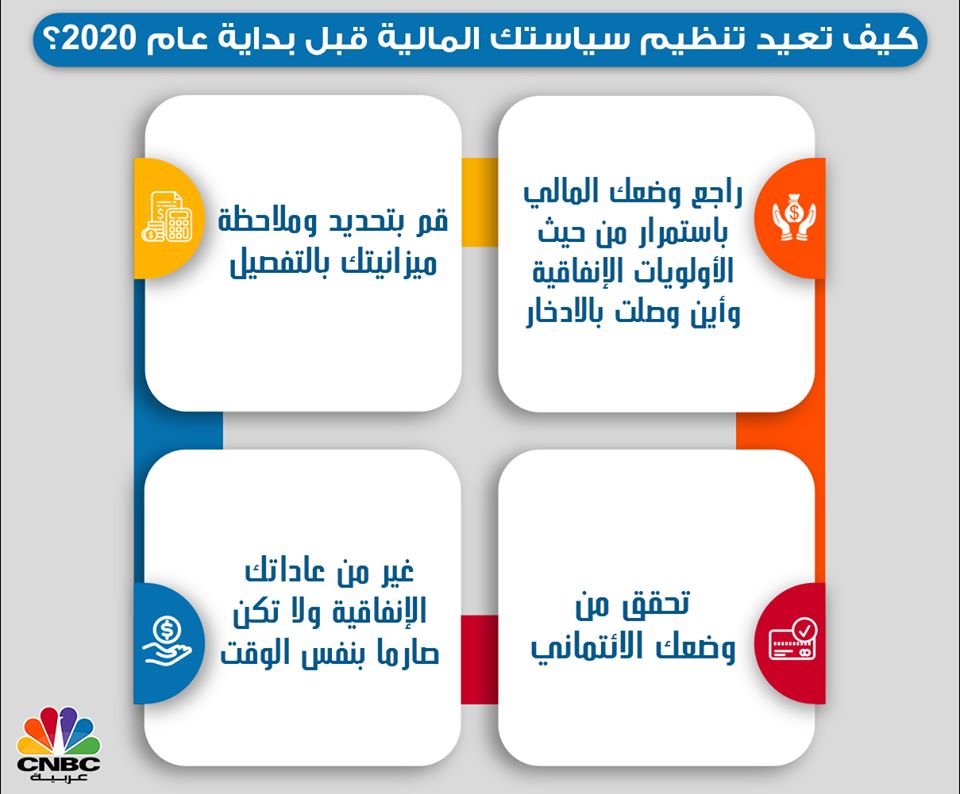 كيف تعيد تنظيم سياستك المالية قبل بداية عام 2020؟

راجع وضعك المالي باستمرار من حيث الأولويات الإنفاقية وأين وصلت بالادخار

قم بتحديد وملاحظة ميزانيتك بالتفصيل

تحقق من وضعك الائتماني

غير من عاداتك الإنفاقية ولا تكن صارما بنفس الوقت

CNBC
عربية